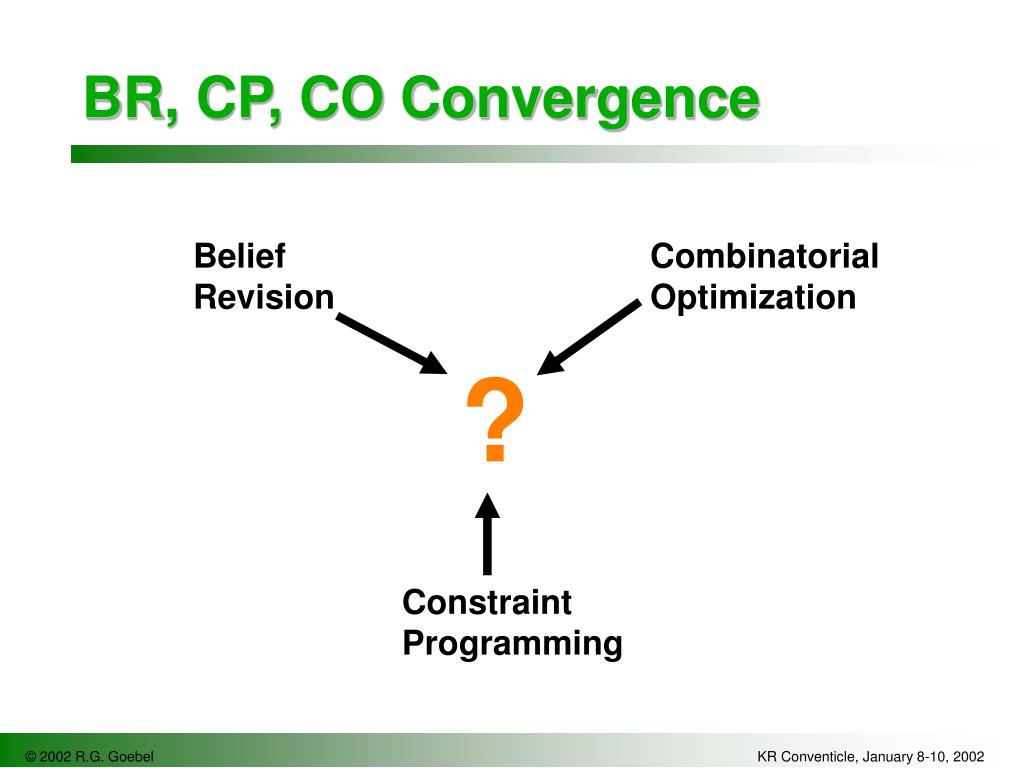 BR, CP, CO Convergence

Belief Revision

Combinatorial Optimization

?

Constraint Programming

© 2002 R.G. Goebel

KR Conventicle, January 8-10, 2002